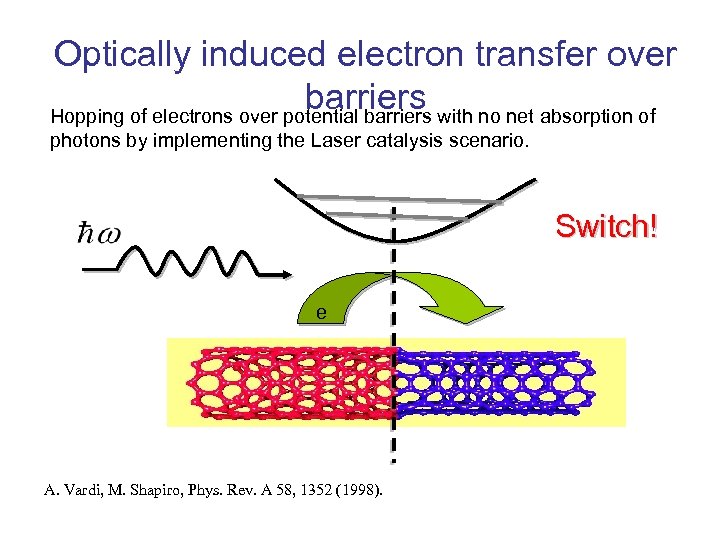 Optically induced electron transfer over barriers

Hopping of electrons over potential barriers with no net absorption of photons by implementing the Laser catalysis scenario.

$\hbar\omega$

Switch!

e

A. Vardi, M. Shapiro, Phys. Rev. A 58, 1352 (1998).